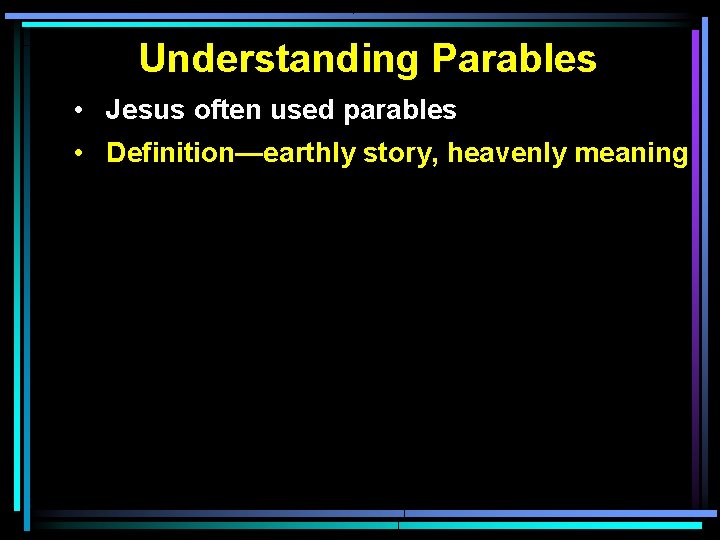 Understanding Parables

• Jesus often used parables

• Definition—earthly story, heavenly meaning